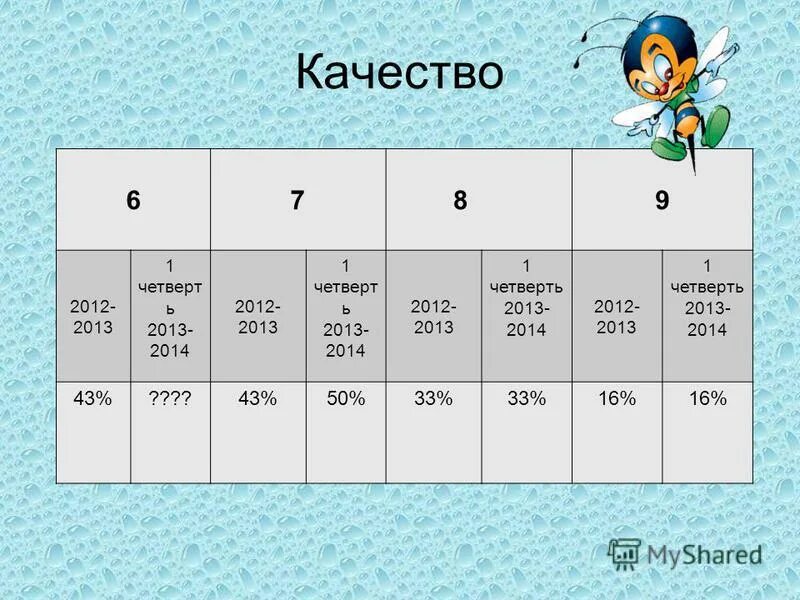 Качество

| 6 | | 7 | | 8 | | 9 | |
|---|---|---|---|---|---|---|---|
| 2012-2013 | 1 четверть 2013-2014 | 2012-2013 | 1 четверть 2013-2014 | 2012-2013 | 1 четверть 2013-2014 | 2012-2013 | 1 четверть 2013-2014 |
| 43% | ???? | 43% | 50% | 33% | 33% | 16% | 16% |

MyShared